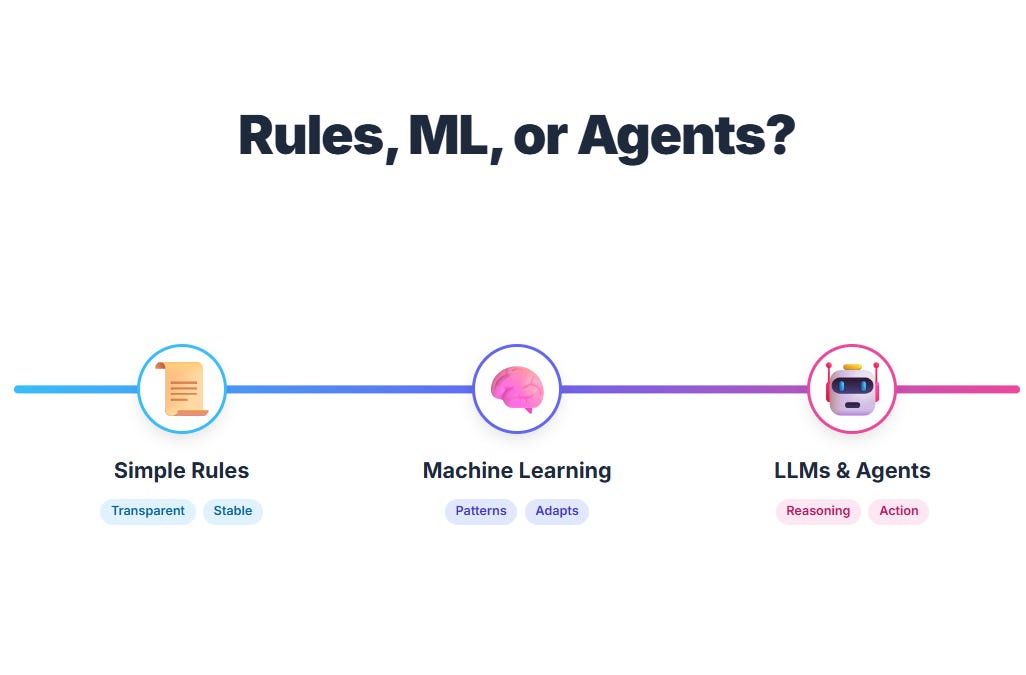 Rules, ML, or Agents?

Simple Rules

Transparent Stable

Machine Learning

Patterns Adapts

LLMs & Agents

Reasoning Action